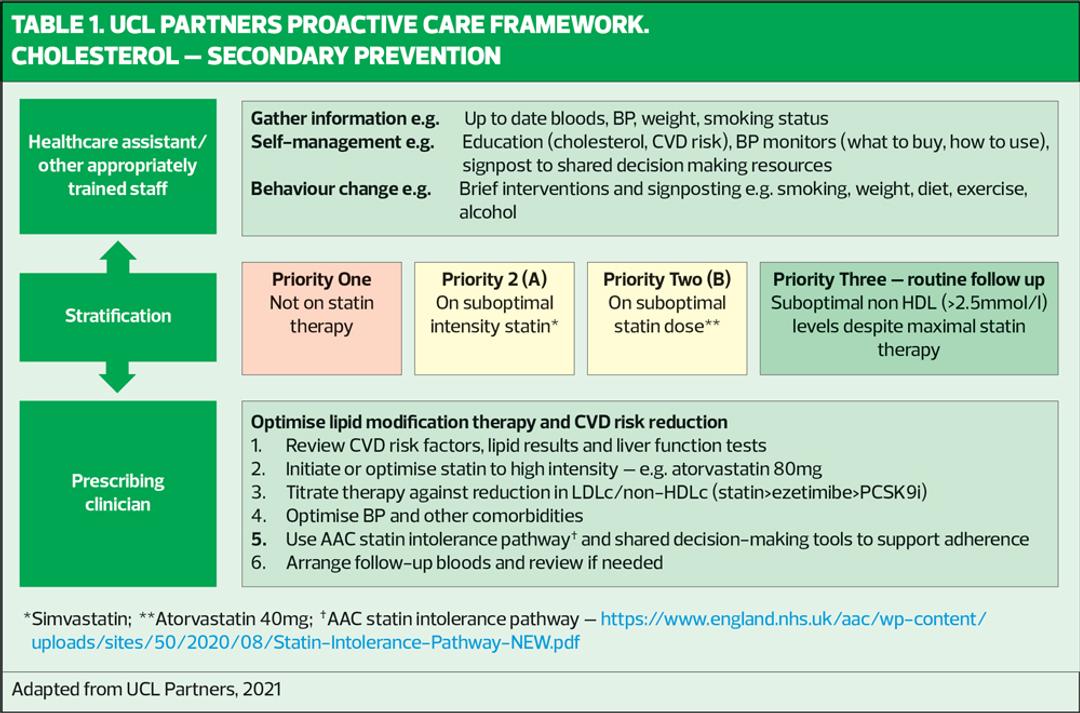 TABLE 1. UCL PARTNERS PROACTIVE CARE FRAMEWORK. CHOLESTEROL — SECONDARY PREVENTION

Healthcare assistant/ other appropriately trained staff

Gather information e.g. Up to date bloods, BP, weight, smoking status
Self-management e.g. Education (cholesterol, CVD risk), BP monitors (what to buy, how to use), signpost to shared decision making resources
Behaviour change e.g. Brief interventions and signposting e.g. smoking, weight, diet, exercise, alcohol

Stratification

Priority One
Not on statin therapy

Priority 2 (A)
On suboptimal intensity statin*

Priority Two (B)
On suboptimal statin dose**

Priority Three — routine follow up
Suboptimal non HDL (>2.5mmol/l) levels despite maximal statin therapy

Prescribing clinician

Optimise lipid modification therapy and CVD risk reduction
1. Review CVD risk factors, lipid results and liver function tests
2. Initiate or optimise statin to high intensity — e.g. atorvastatin 80mg
3. Titrate therapy against reduction in LDLc/non-HDLc (statin>ezetimibe>PCSK9i)
4. Optimise BP and other comorbidities
5. Use AAC statin intolerance pathway† and shared decision-making tools to support adherence
6. Arrange follow-up bloods and review if needed

*Simvastatin; **Atorvastatin 40mg; †AAC statin intolerance pathway — https://www.england.nhs.uk/aac/wp-content/uploads/sites/50/2020/08/Statin-Intolerance-Pathway-NEW.pdf

Adapted from UCL Partners, 2021